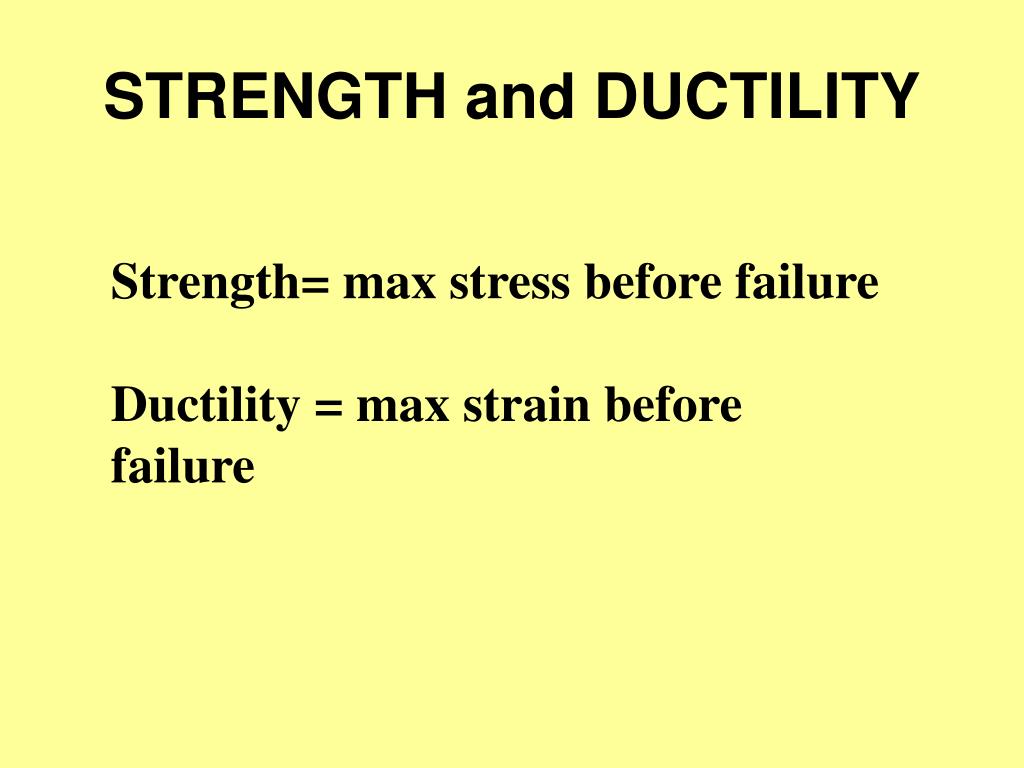 STRENGTH and DUCTILITY

Strength= max stress before failure

Ductility = max strain before failure